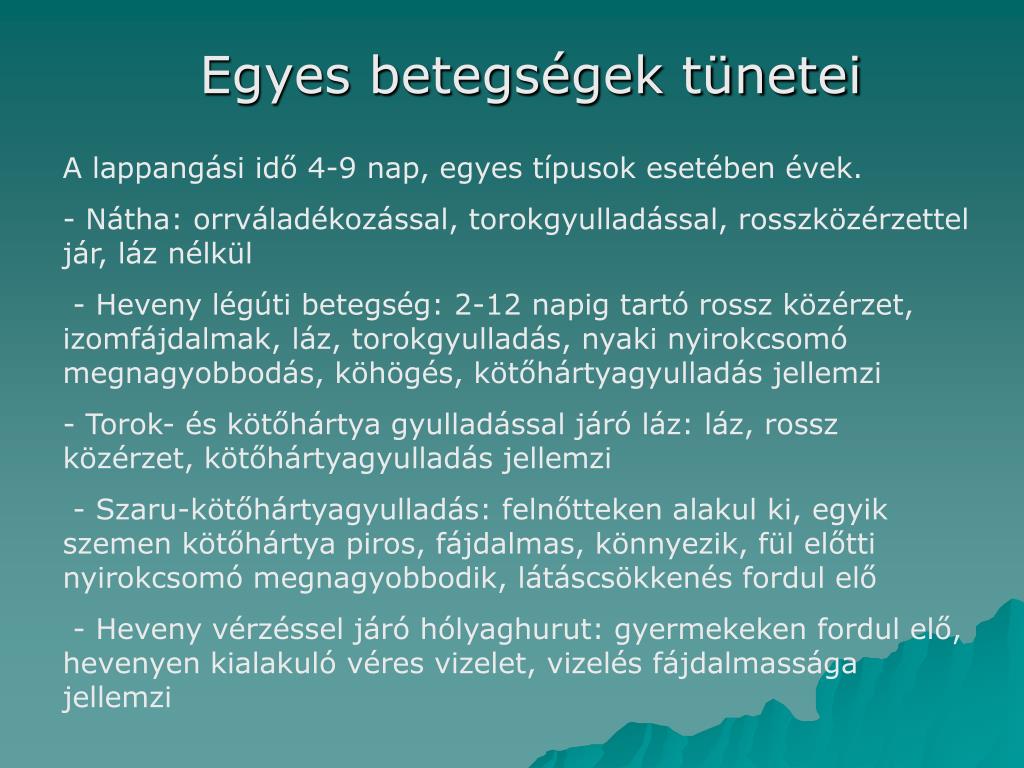 Egyes betegségek tünetei

A lappangási idő 4-9 nap, egyes típusok esetében évek.

- Nátha: orrváladékozással, torokgyulladással, rosszközérzettel jár, láz nélkül

- Heveny légúti betegség: 2-12 napig tartó rossz közérzet, izomfájdalmak, láz, torokgyulladás, nyaki nyirokcsomó megnagyobbodás, köhögés, kötőhártyagyulladás jellemzi

- Torok- és kötőhártya gyulladással járó láz: láz, rossz közérzet, kötőhártyagyulladás jellemzi

- Szaru-kötőhártyagyulladás: felnőtteken alakul ki, egyik szemen kötőhártya piros, fájdalmas, könnyezik, fül előtti nyirokcsomó megnagyobbodik, látáscsökkenés fordul elő

- Heveny vérzéssel járó hólyaghurut: gyermekeken fordul elő, hevenyen kialakuló véres vizelet, vizelés fájdalmassága jellemzi